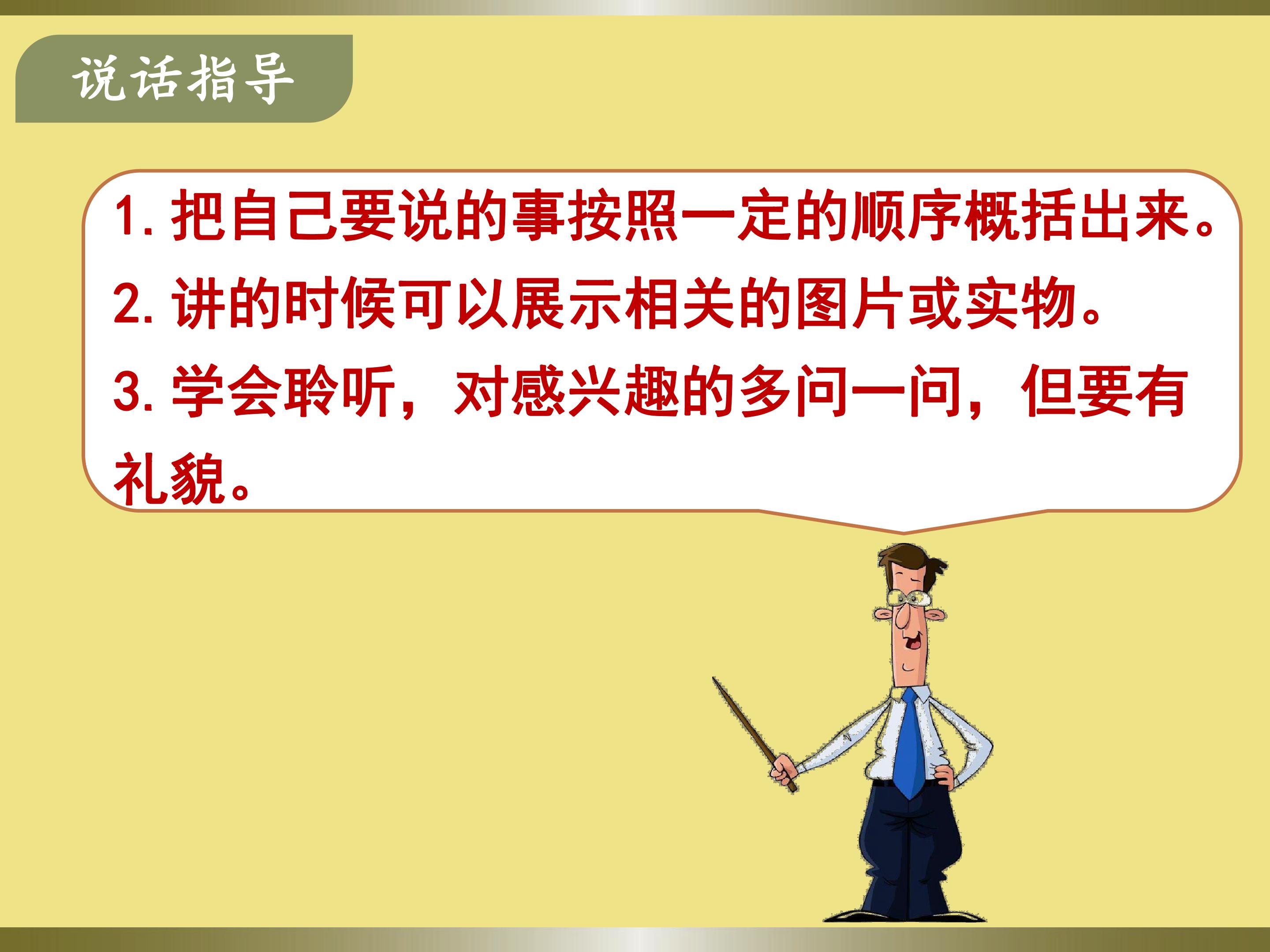 说话指导

1.把自己要说的事按照一定的顺序概括出来。

2.讲的时候可以展示相关的图片或实物。

3.学会聆听，对感兴趣的多问一问，但要有礼貌。